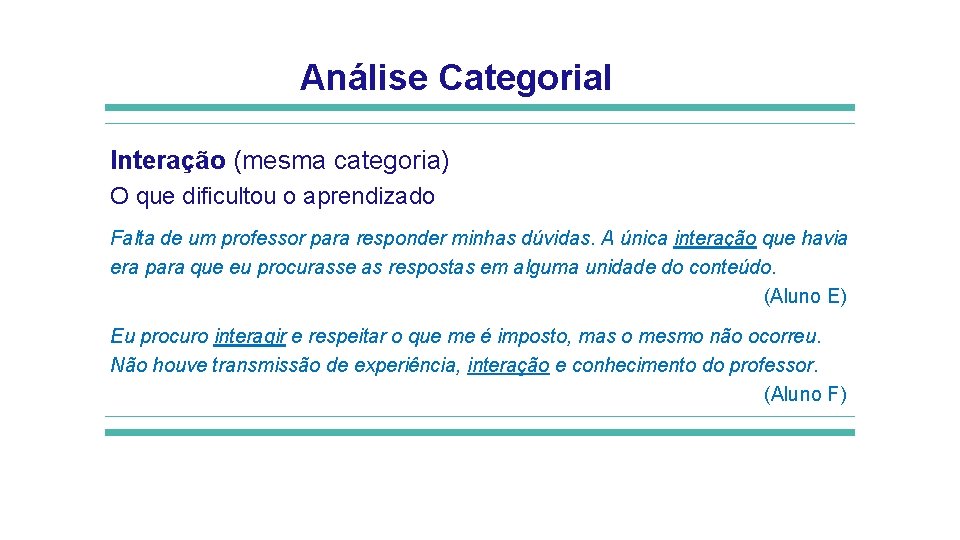 Análise Categorial

Interação (mesma categoria)

O que dificultou o aprendizado

Falta de um professor para responder minhas dúvidas. A única interação que havia era para que eu procurasse as respostas em alguma unidade do conteúdo.
(Aluno E)

Eu procuro interagir e respeitar o que me é imposto, mas o mesmo não ocorreu. Não houve transmissão de experiência, interação e conhecimento do professor.
(Aluno F)